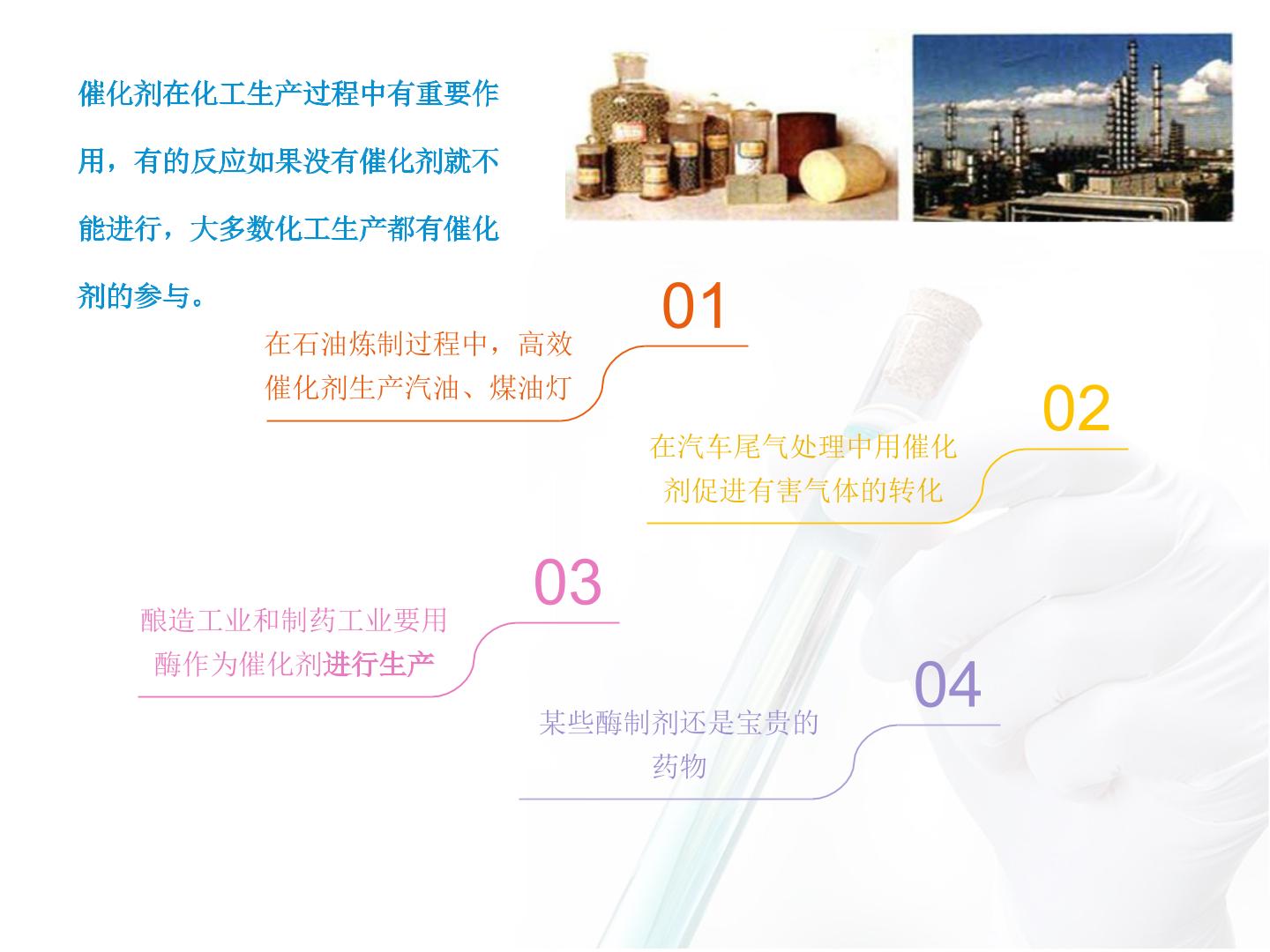 催化剂在化工生产过程中有重要作用，有的反应如果没有催化剂就不能进行，大多数化工生产都有催化剂的参与。

01

在石油炼制过程中，高效催化剂生产汽油、煤油灯

02

在汽车尾气处理中用催化剂促进有害气体的转化

03

酿造工业和制药工业要用酶作为催化剂进行生产

04

某些酶制剂还是宝贵的药物